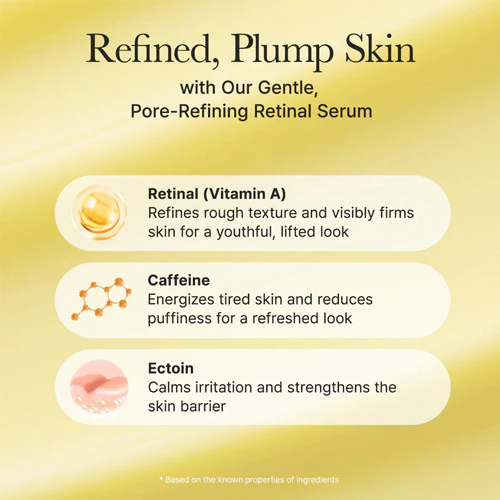 Refined, Plump Skin

with Our Gentle, Pore-Refining Retinal Serum

Retinal (Vitamin A)
Refines rough texture and visibly firms skin for a youthful, lifted look

Caffeine
Energizes tired skin and reduces puffiness for a refreshed look

Ectoin
Calms irritation and strengthens the skin barrier

* Based on the known properties of ingredients